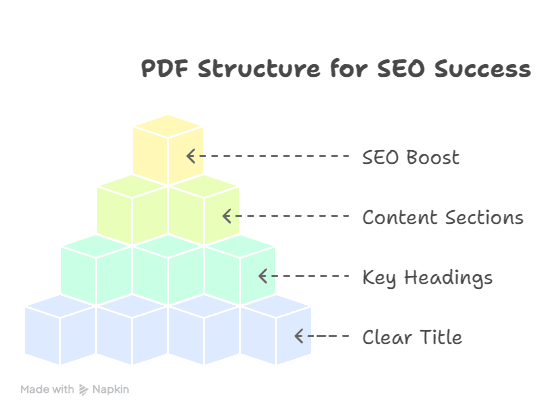 PDF Structure for SEO Success

SEO Boost

Content Sections

Key Headings

Clear Title

Made with Napkin